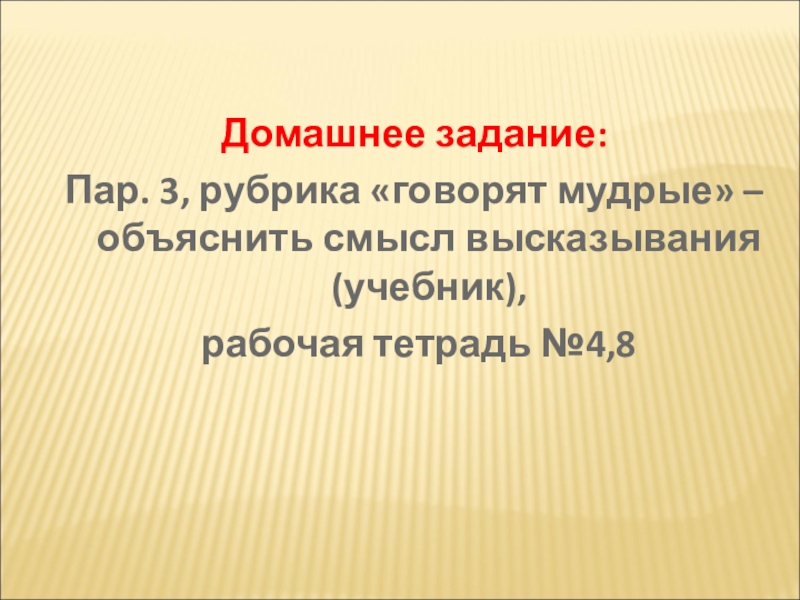 Домашнее задание:
Пар. 3, рубрика «говорят мудрые» – объяснить смысл высказывания (учебник),
рабочая тетрадь №4,8